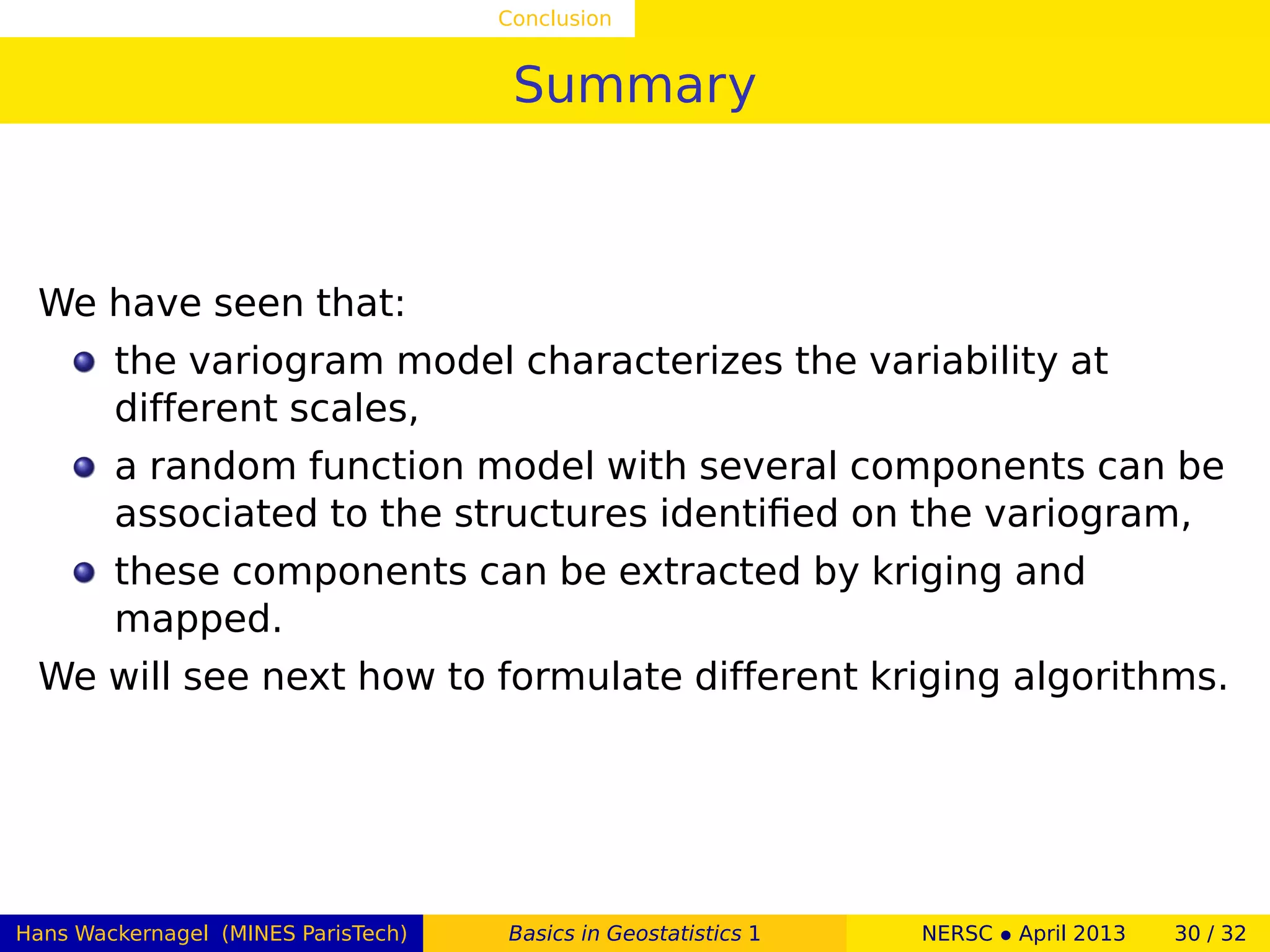 Conclusion

Summary

We have seen that:

- the variogram model characterizes the variability at different scales,
- a random function model with several components can be associated to the structures identified on the variogram,
- these components can be extracted by kriging and mapped.

We will see next how to formulate different kriging algorithms.

Hans Wackernagel (MINES ParisTech) Basics in Geostatistics 1 NERSC • April 2013 30 / 32